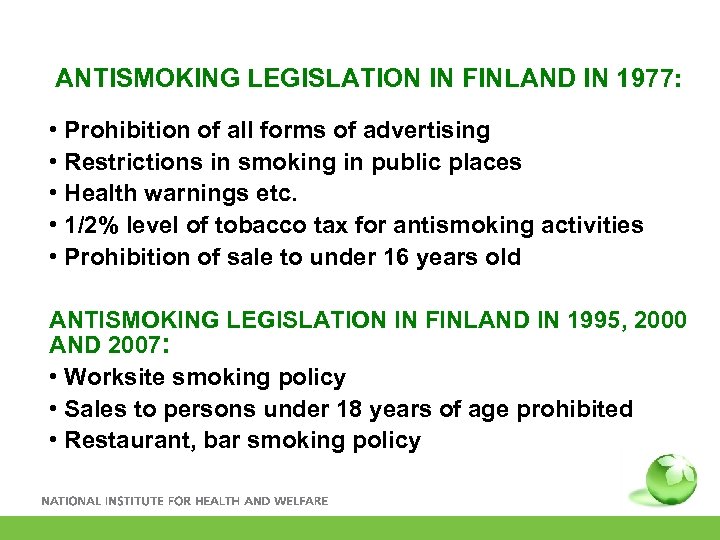 ANTISMOKING LEGISLATION IN FINLAND IN 1977:

• Prohibition of all forms of advertising
• Restrictions in smoking in public places
• Health warnings etc.
• 1/2% level of tobacco tax for antismoking activities
• Prohibition of sale to under 16 years old

ANTISMOKING LEGISLATION IN FINLAND IN 1995, 2000 AND 2007:
• Worksite smoking policy
• Sales to persons under 18 years of age prohibited
• Restaurant, bar smoking policy

NATIONAL INSTITUTE FOR HEALTH AND WELFARE